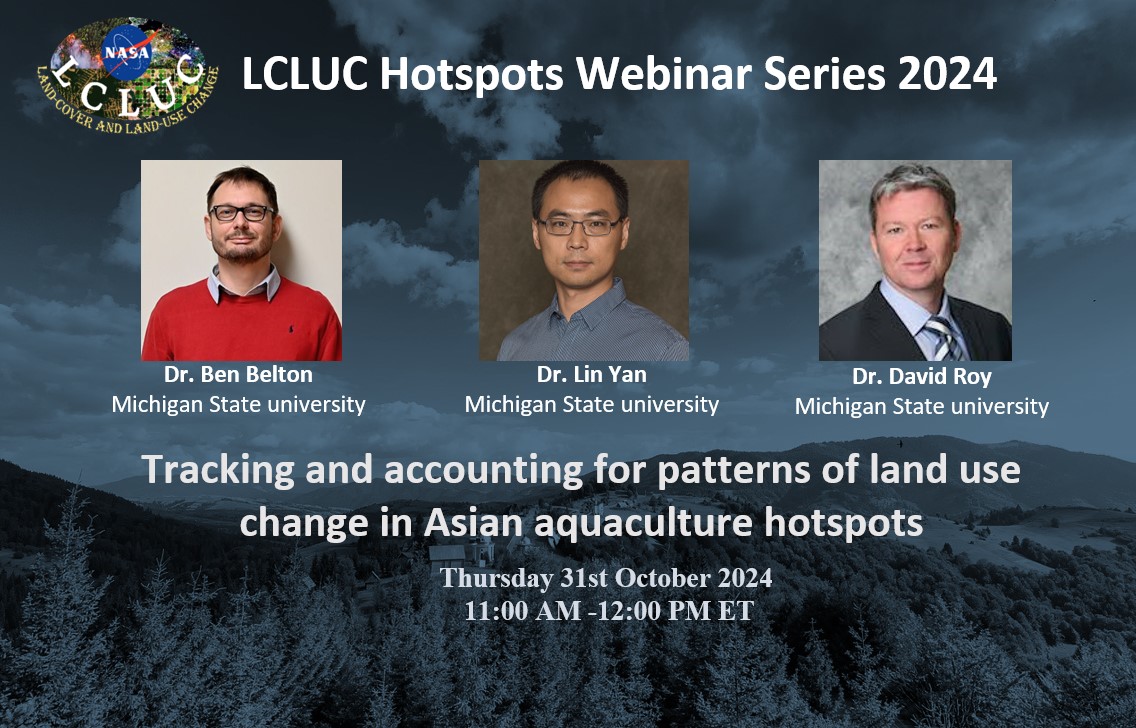 NASA
LCLUC
LAND-COVER AND LAND-USE CHANGE

LCLUC Hotspots Webinar Series 2024

Dr. Ben Belton
Michigan State university

Dr. Lin Yan
Michigan State university

Dr. David Roy
Michigan State university

Tracking and accounting for patterns of land use change in Asian aquaculture hotspots

Thursday 31st October 2024
11:00 AM -12:00 PM ET